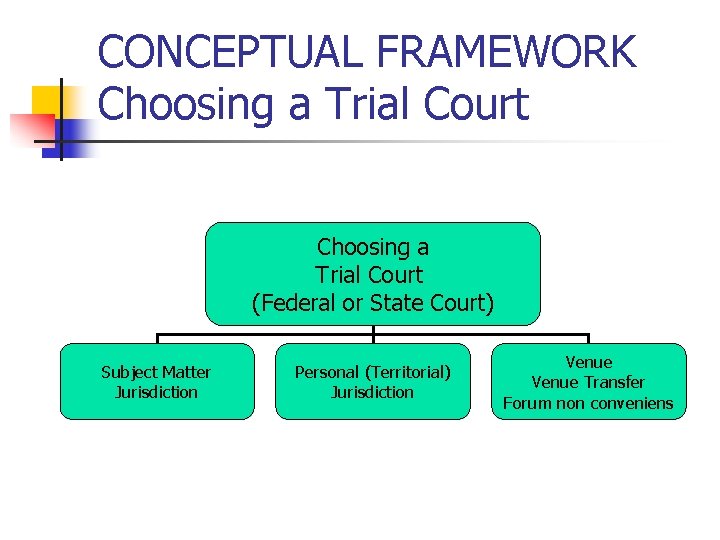 CONCEPTUAL FRAMEWORK
Choosing a Trial Court

Choosing a
Trial Court
(Federal or State Court)

Subject Matter
Jurisdiction

Personal (Territorial)
Jurisdiction

Venue
Venue Transfer
Forum non conveniens